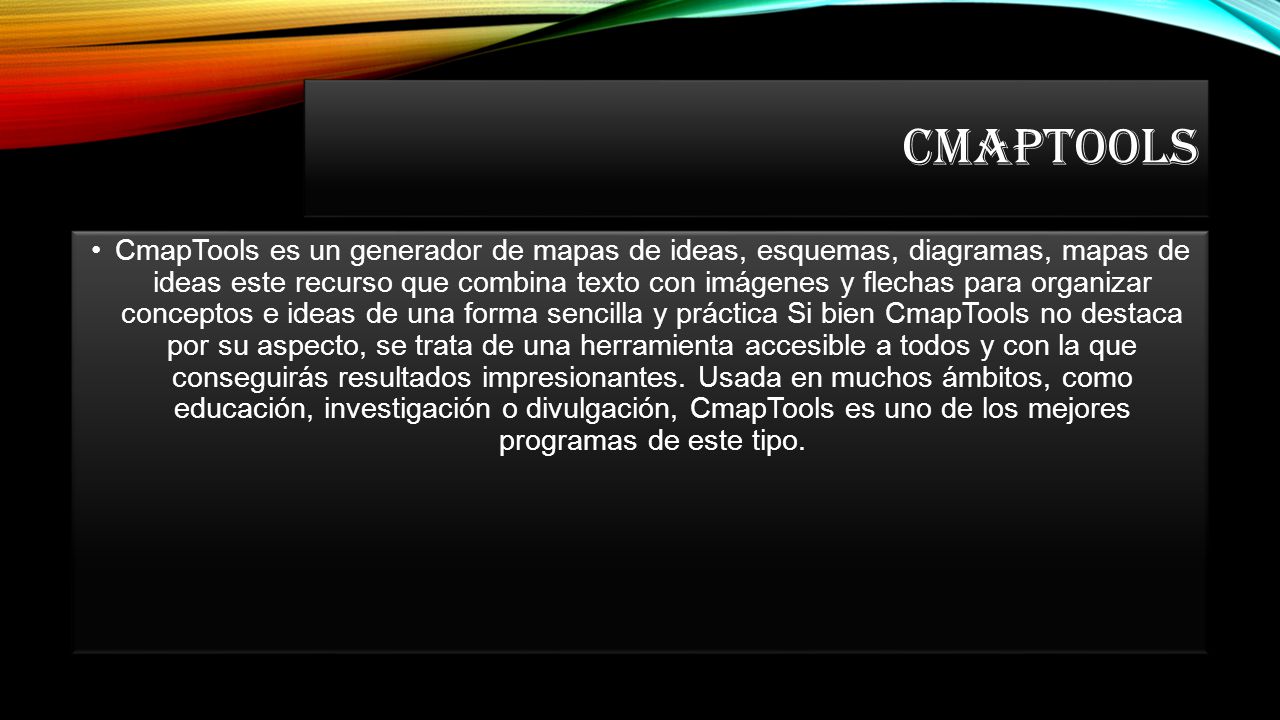 CMAPTOOLS

• CmapTools es un generador de mapas de ideas, esquemas, diagramas, mapas de ideas este recurso que combina texto con imágenes y flechas para organizar conceptos e ideas de una forma sencilla y práctica Si bien CmapTools no destaca por su aspecto, se trata de una herramienta accesible a todos y con la que conseguirás resultados impresionantes. Usada en muchos ámbitos, como educación, investigación o divulgación, CmapTools es uno de los mejores programas de este tipo.